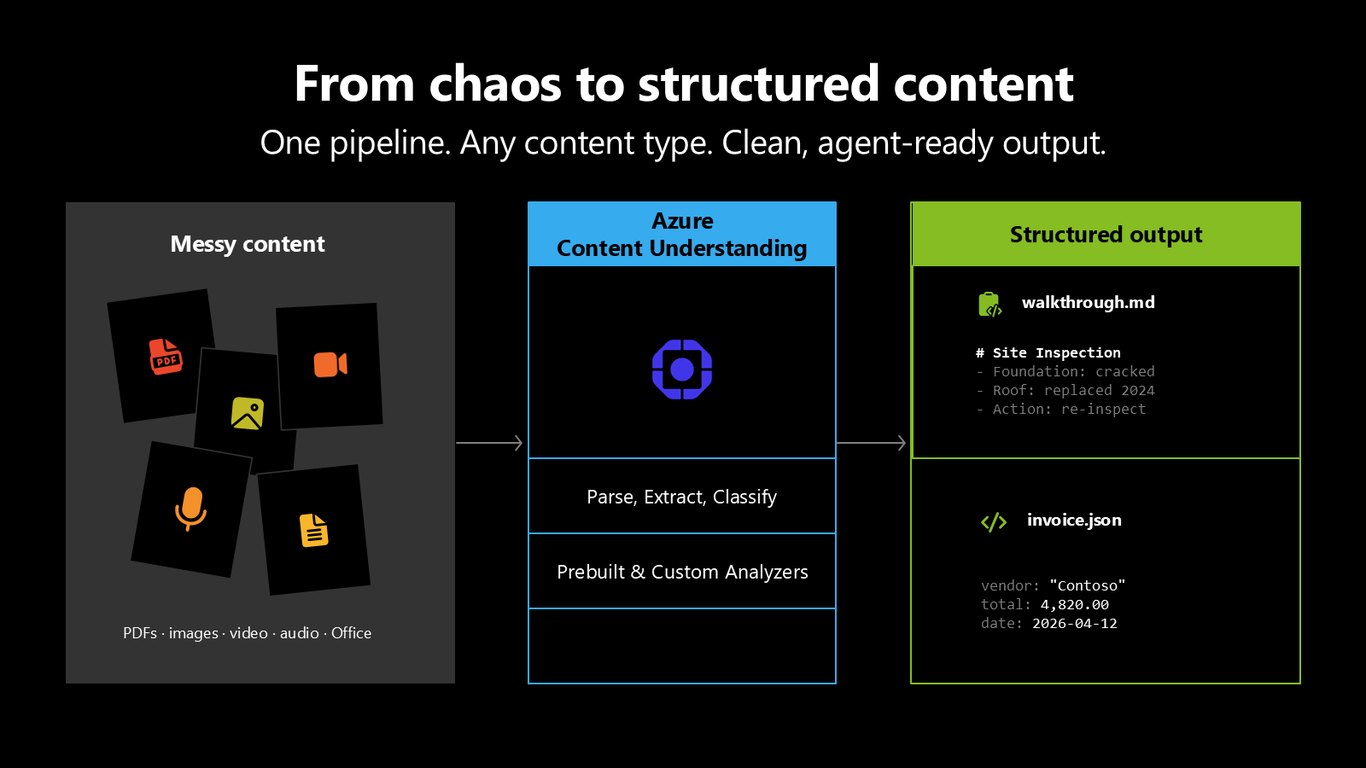 From chaos to structured content

One pipeline. Any content type. Clean, agent-ready output.

Messy content

PDF

PDFs · images · video · audio · Office

Azure
Content Understanding

Parse, Extract, Classify

Prebuilt & Custom Analyzers

Structured output

walkthrough.md

# Site Inspection
- Foundation: cracked
- Roof: replaced 2024
- Action: re-inspect

invoice.json

vendor: "Contoso"
total: 4,820.00
date: 2026-04-12